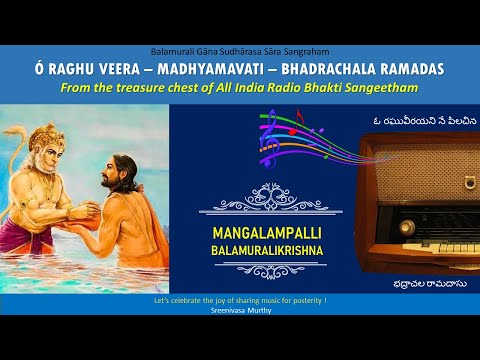 Balamurali Gāna Sudhārasa Sāra Sangraham

Ó RAGHU VEERA – MADHYAMAVATI – BHADRACHALA RAMADAS

From the treasure chest of All India Radio Bhakti Sangeetham

ఓ రఘువీరయని నే పిలచిన

MANGALAMPALLI BALAMURALIKRISHNA

భద్రాచల రామదాసు

Let's celebrate the joy of sharing music for posterity !
Sreenivasa Murthy